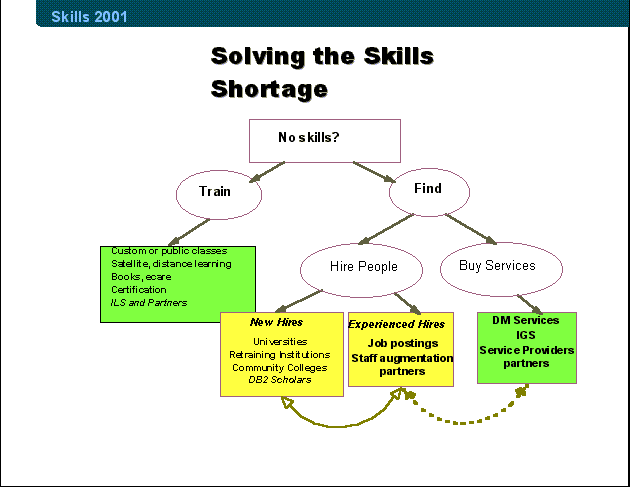 Skills 2001

Solving the Skills Shortage

No skills?

Train

Find

Custom or public classes
Satellite, distance learning
Books, ecare
Certification
ILS and Partners

Hire People

Buy Services

New Hires
Universities
Retraining Institutions
Community Colleges
DB2 Scholars

Experienced Hires
Job postings
Staff augmentation partners

DM Services
IGS
Service Providers partners